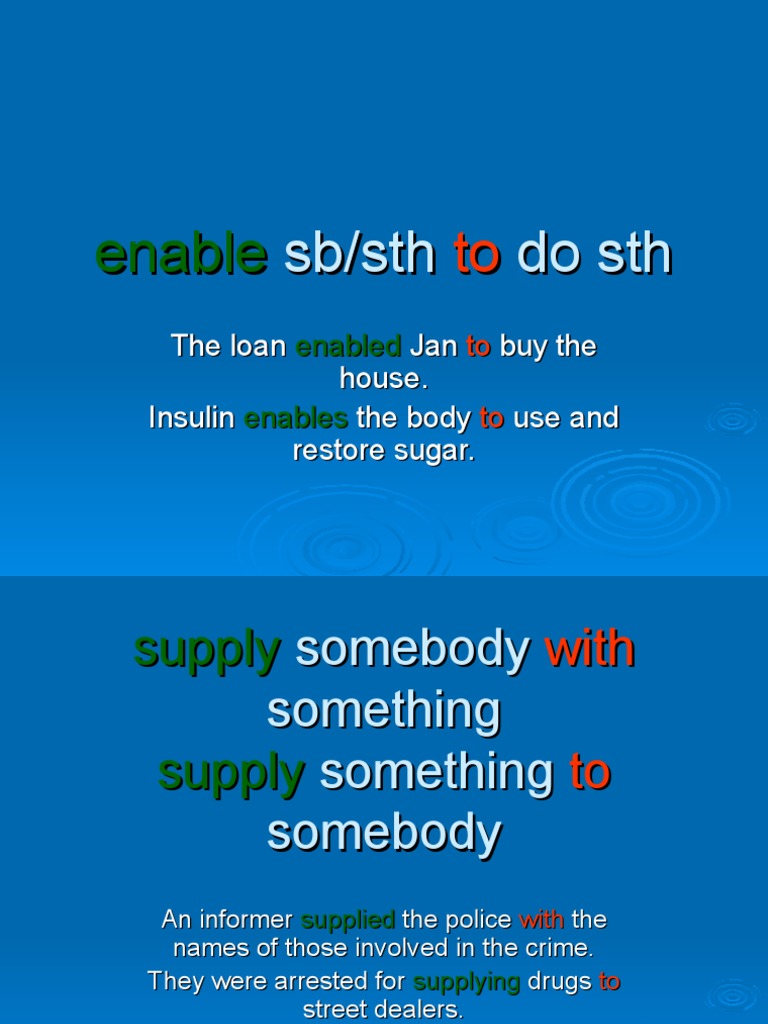 enable sb/sth to do sth

The loan enabled Jan to buy the house.
Insulin enables the body to use and restore sugar.

supply somebody with something
supply something to somebody

An informer supplied the police with the names of those involved in the crime.
They were arrested for supplying drugs to street dealers.